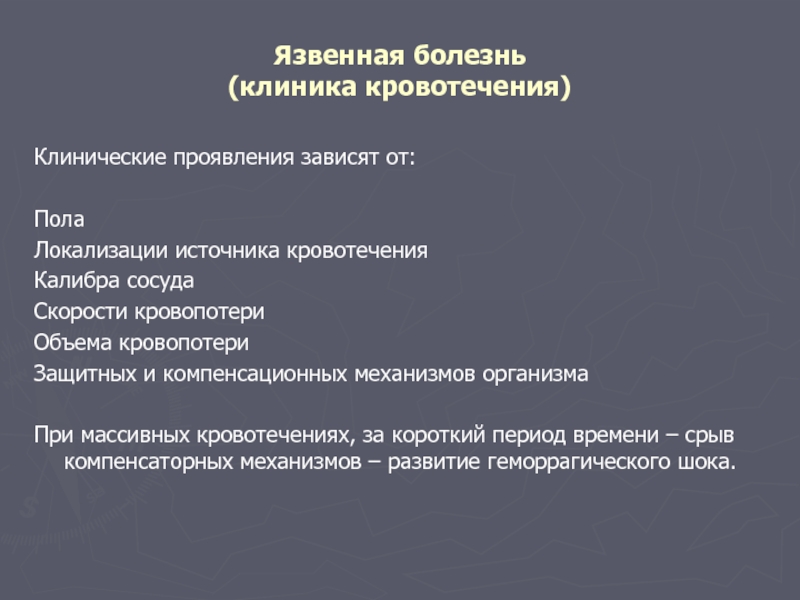 Язвенная болезнь
(клиника кровотечения)

Клинические проявления зависят от:

Пола
Локализации источника кровотечения
Калибра сосуда
Скорости кровопотери
Объема кровопотери
Защитных и компенсационных механизмов организма

При массивных кровотечениях, за короткий период времени – срыв компенсаторных механизмов – развитие геморрагического шока.